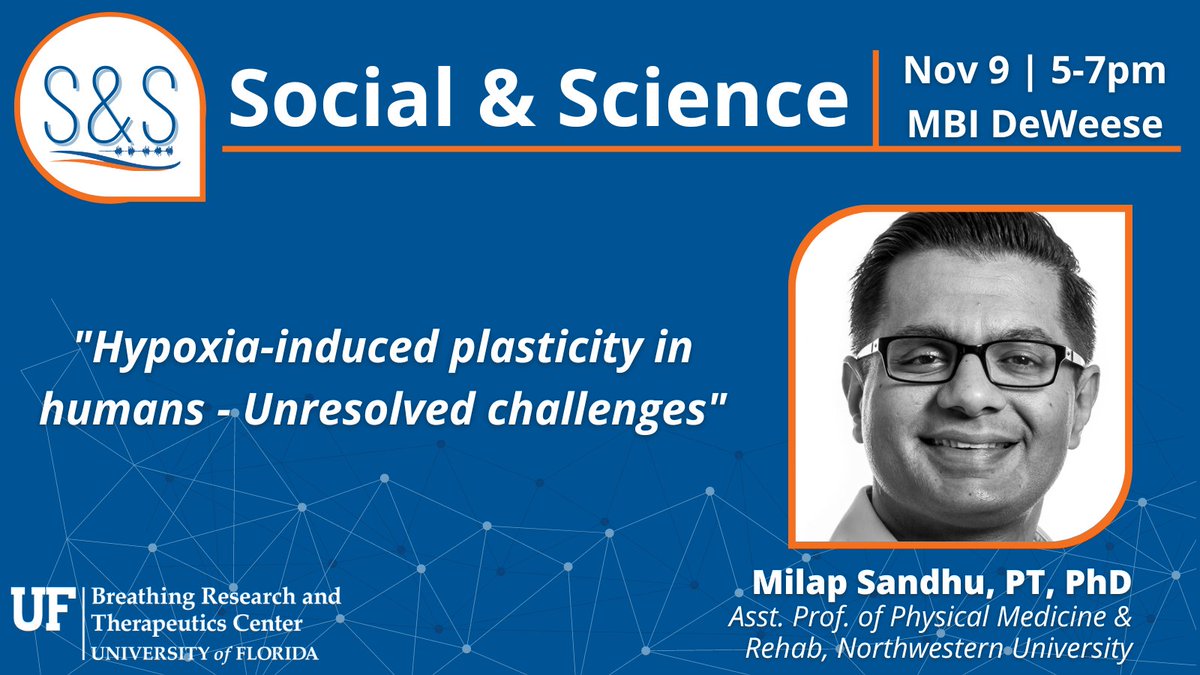 S&S

Social & Science

Nov 9 | 5-7pm
MBI DeWeese

"Hypoxia-induced plasticity in humans - Unresolved challenges"

Milap Sandhu, PT, PhD
Asst. Prof. of Physical Medicine & Rehab, Northwestern University

UF | Breathing Research and Therapeutics Center
UNIVERSITY of FLORIDA